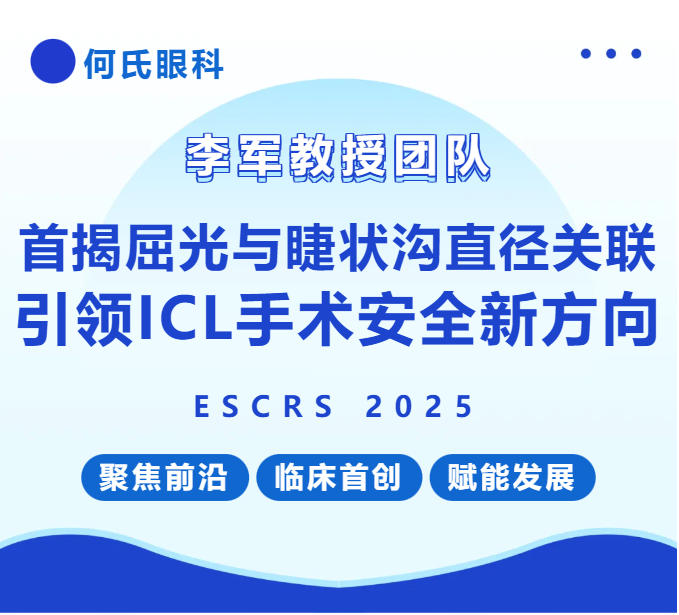 何氏眼科

李军教授团队

首揭屈光与睫状沟直径关联
引领ICL手术安全新方向

ESCRS 2025

聚焦前沿 临床首创 赋能发展